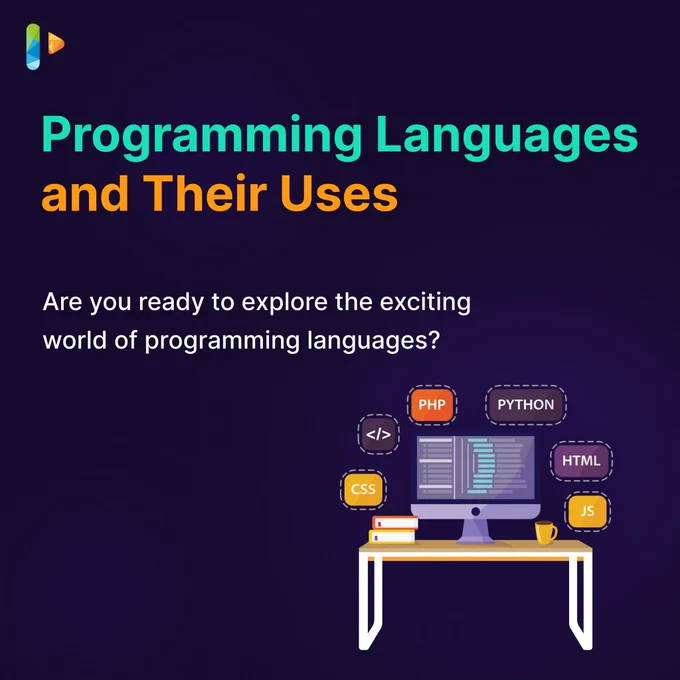 Programming Languages and Their Uses

Are you ready to explore the exciting world of programming languages?

PHP

PYTHON

</>

HTML

CSS

JS